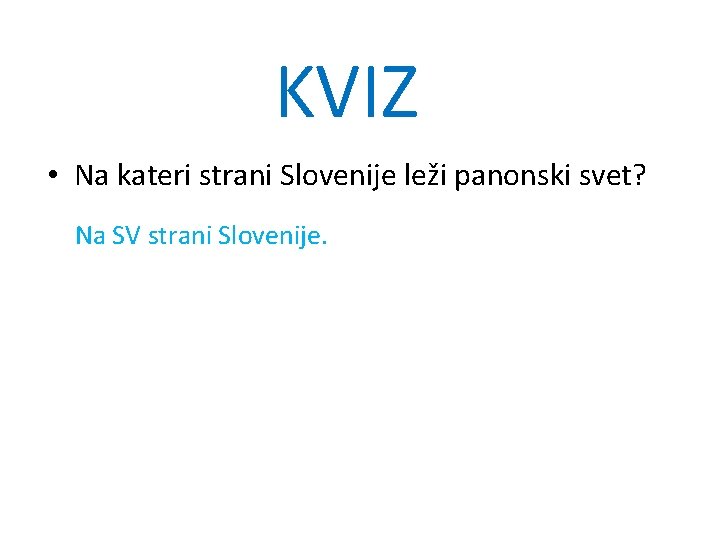 KVIZ

• Na kateri strani Slovenije leži panonski svet?

Na SV strani Slovenije.